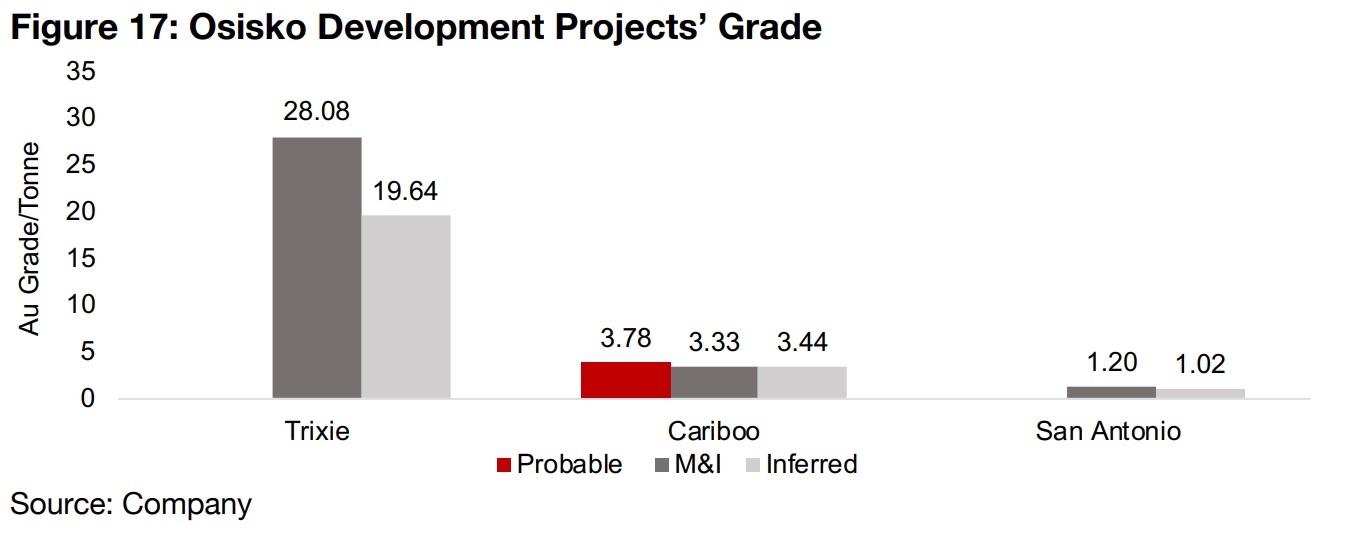 Figure 17: Osisko Development Projects' Grade

Au Grade/Tonne

35
30
25
20
15
10
5
0

28.08
19.64
3.78
3.33
3.44
1.20
1.02

Trixie
Cariboo
San Antonio

Probable
M&I
Inferred

Source: Company